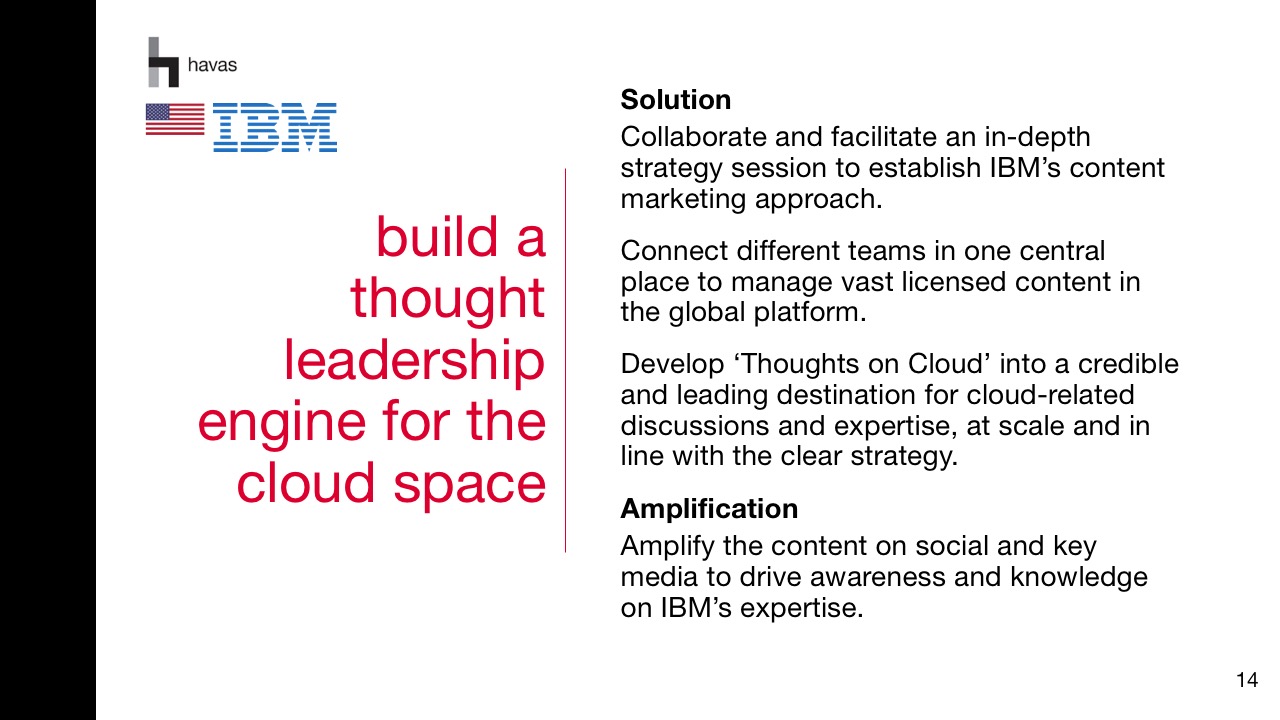 havas

IBM

build a thought leadership engine for the cloud space

**Solution**
Collaborate and facilitate an in-depth strategy session to establish IBM’s content marketing approach.

Connect different teams in one central place to manage vast licensed content in the global platform.

Develop ‘Thoughts on Cloud’ into a credible and leading destination for cloud-related discussions and expertise, at scale and in line with the clear strategy.

**Amplification**
Amplify the content on social and key media to drive awareness and knowledge on IBM’s expertise.

14